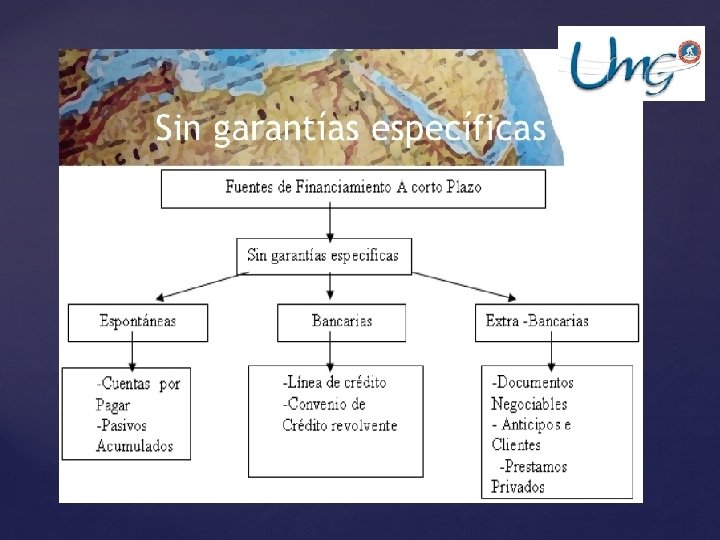 Umg

Sin garantías específicas

Fuentes de Financiamiento A corto Plazo

Sin garantías especificas

Espontáneas

Bancarias

Extra -Bancarias

-Cuentas por Pagar
-Pasivos Acumulados

-Línea de crédito
-Convenio de Crédito revolvente

-Documentos Negociables
- Anticipos e Clientes
-Prestamos Privados